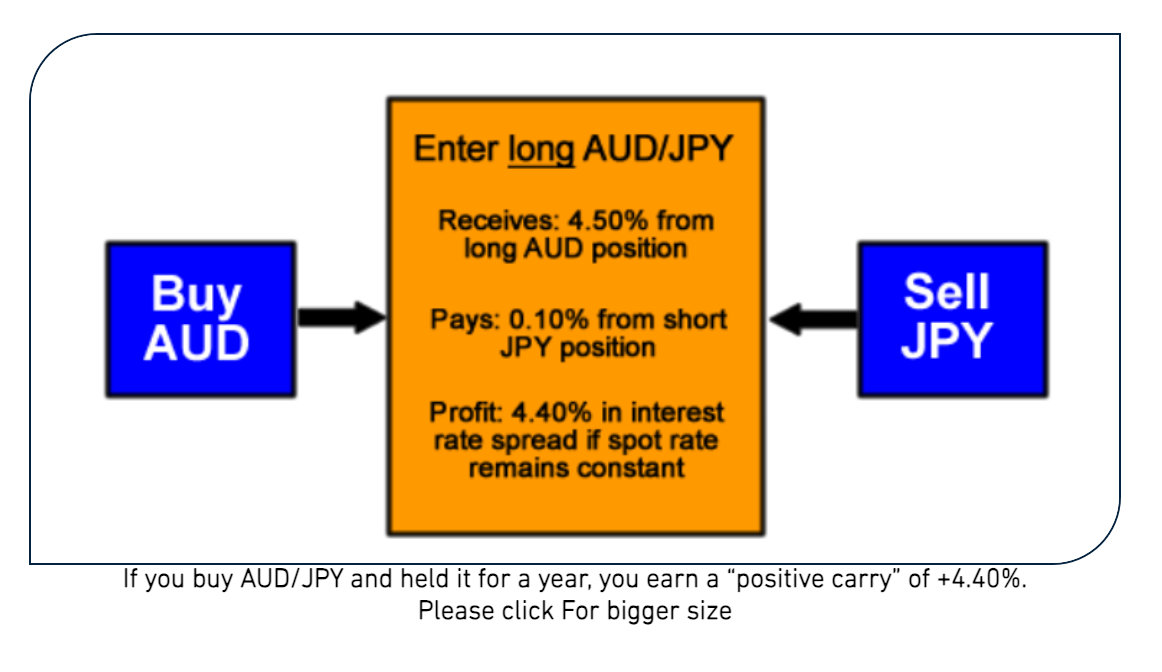 Buy AUD

Enter long AUD/JPY

Receives: 4.50% from long AUD position

Pays: 0.10% from short JPY position

Profit: 4.40% in interest rate spread if spot rate remains constant

Sell JPY

If you buy AUD/JPY and held it for a year, you earn a "positive carry" of +4.40%.
Please click For bigger size